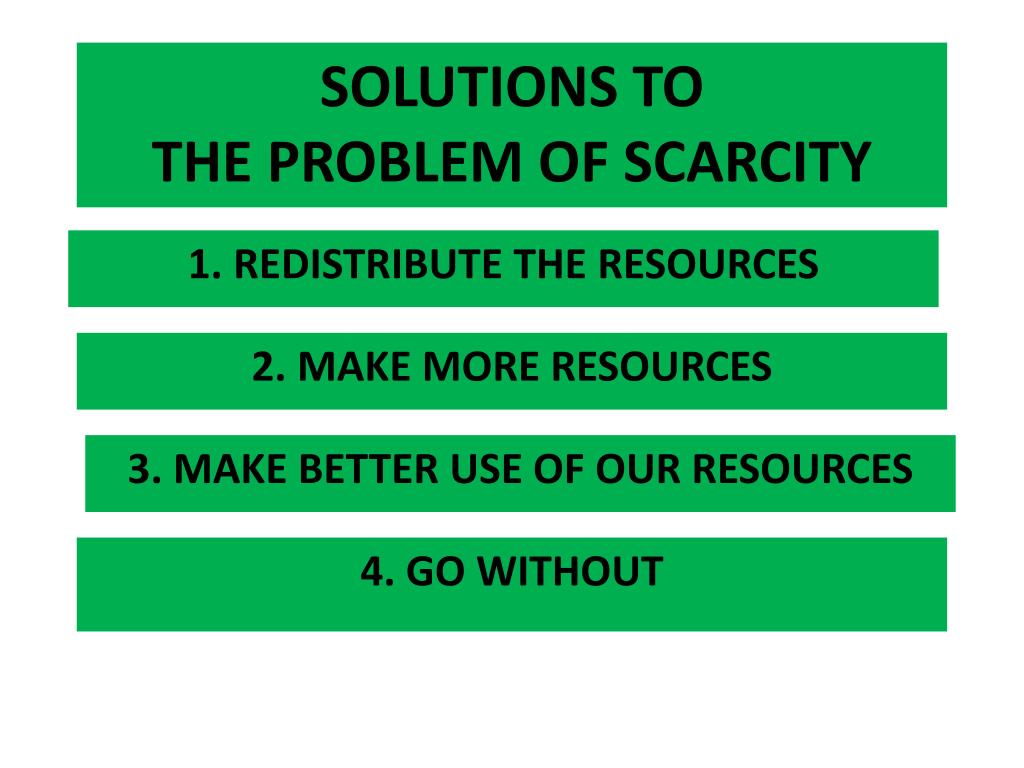 SOLUTIONS TO
THE PROBLEM OF SCARCITY

1. REDISTRIBUTE THE RESOURCES

2. MAKE MORE RESOURCES

3. MAKE BETTER USE OF OUR RESOURCES

4. GO WITHOUT